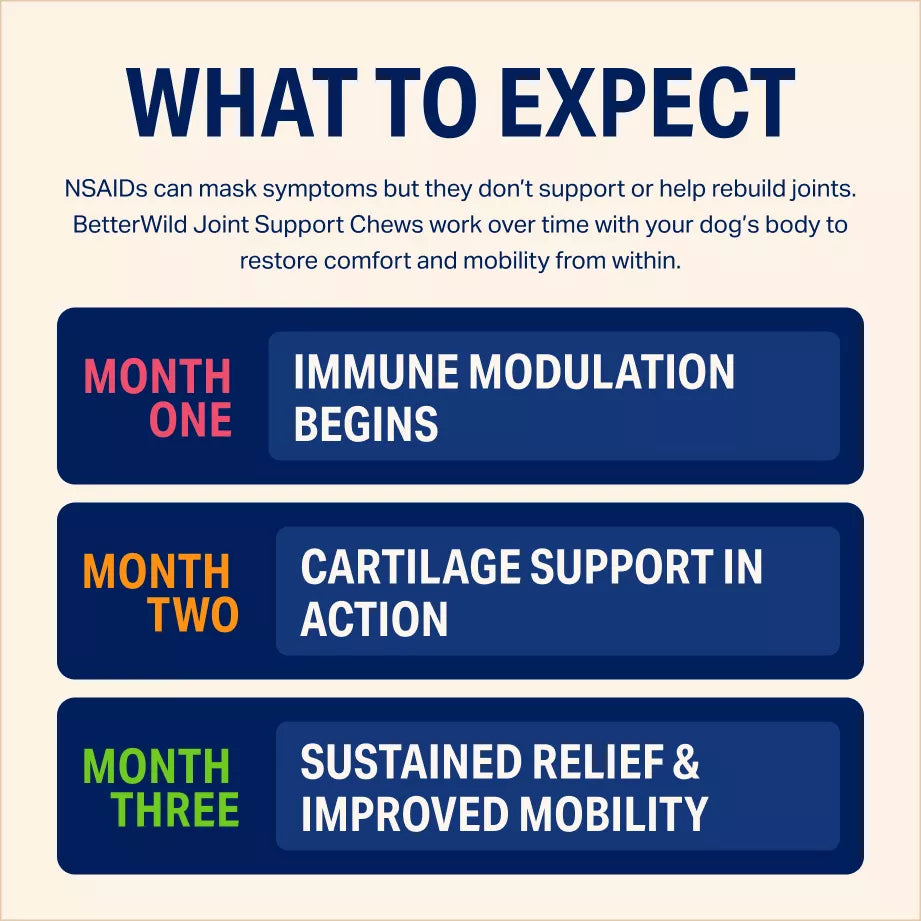 WHAT TO EXPECT

NSAIDs can mask symptoms but they don't support or help rebuild joints. BetterWild Joint Support Chews work over time with your dog's body to restore comfort and mobility from within.

MONTH ONE

IMMUNE MODULATION BEGINS

MONTH TWO

CARTILAGE SUPPORT IN ACTION

MONTH THREE

SUSTAINED RELIEF & IMPROVED MOBILITY